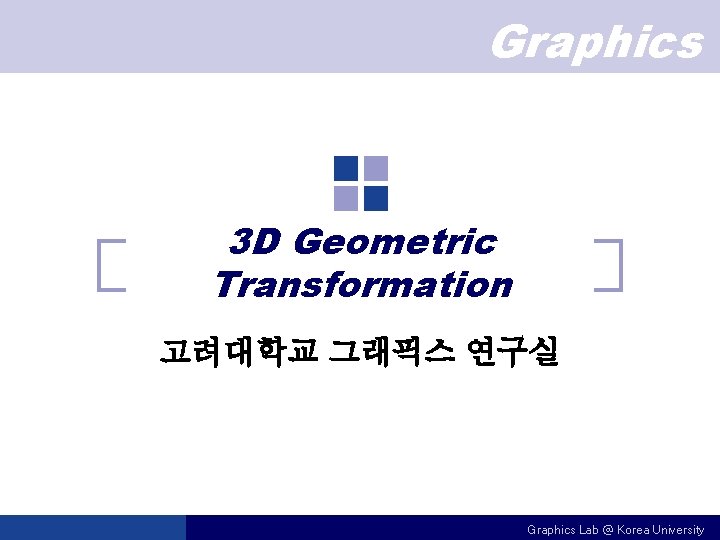 Graphics

3D Geometric Transformation

고려대학교 그래픽스 연구실

Graphics Lab @ Korea University